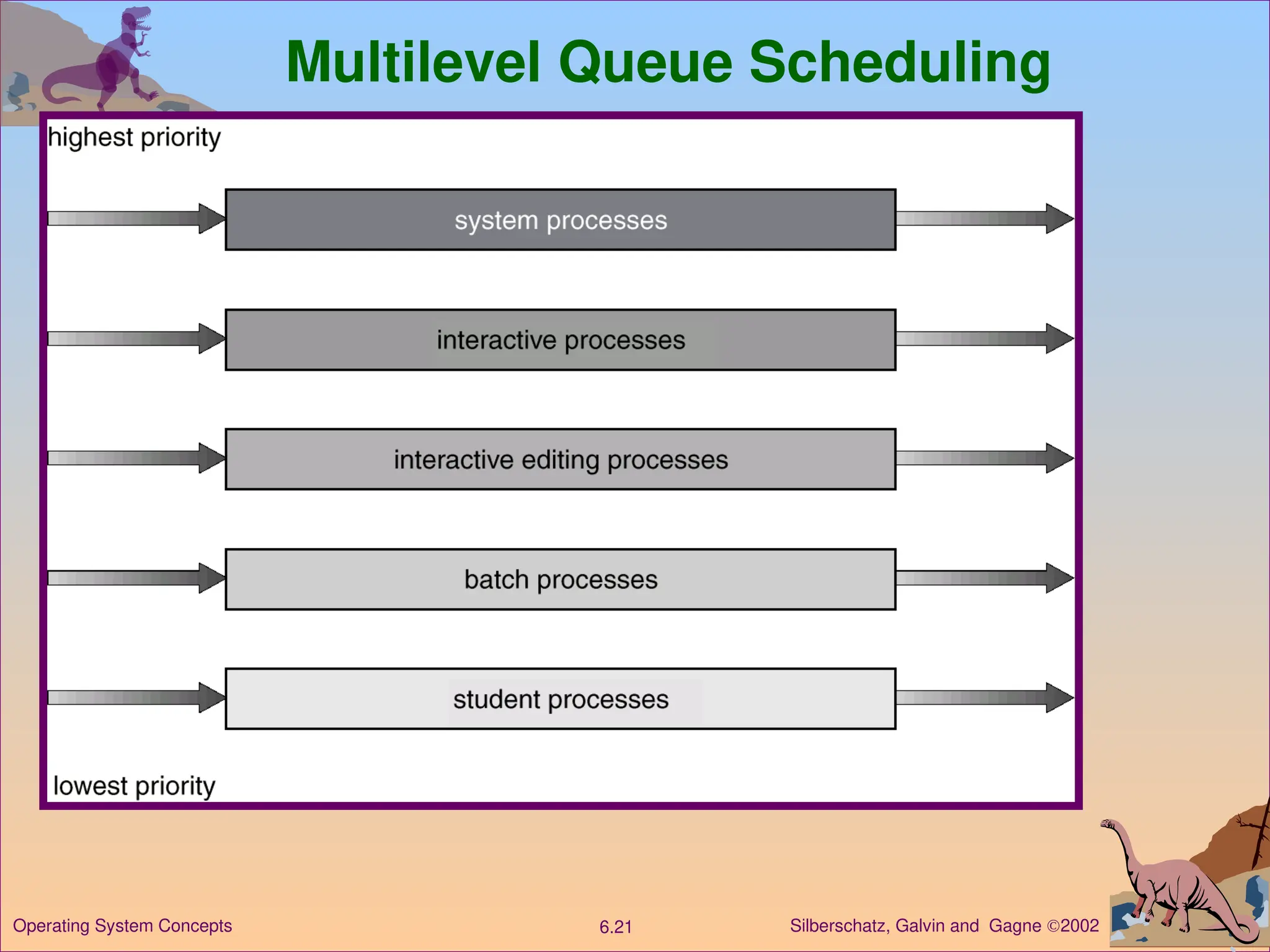 Multilevel Queue Scheduling

highest priority

system processes

interactive processes

interactive editing processes

batch processes

student processes

lowest priority

Operating System Concepts

6.21

Silberschatz, Galvin and Gagne ©2002